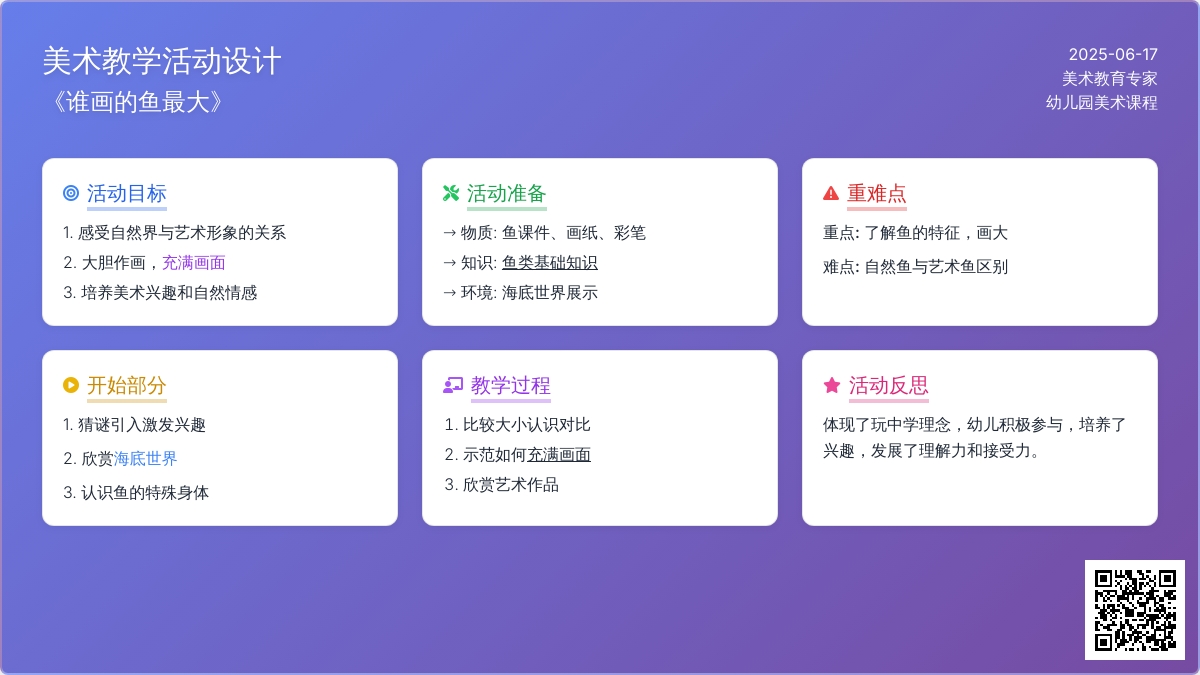 美术教学活动设计
《谁画的鱼最大》

2025-06-17
美术教育专家
幼儿园美术课程

活动目标
1. 感受自然界与艺术形象的关系
2. 大胆作画，充满画面
3. 培养美术兴趣和自然情感

活动准备
→ 物质: 鱼课件、画纸、彩笔
→ 知识: 鱼类基础知识
→ 环境: 海底世界展示

重难点
重点: 了解鱼的特征，画大
难点: 自然鱼与艺术鱼区别

开始部分
1. 猜谜引入激发兴趣
2. 欣赏海底世界
3. 认识鱼的特殊身体

教学过程
1. 比较大小认识对比
2. 示范如何充满画面
3. 欣赏艺术作品

活动反思
体现了玩中学理念，幼儿积极参与，培养了兴趣，发展了理解力和接受力。